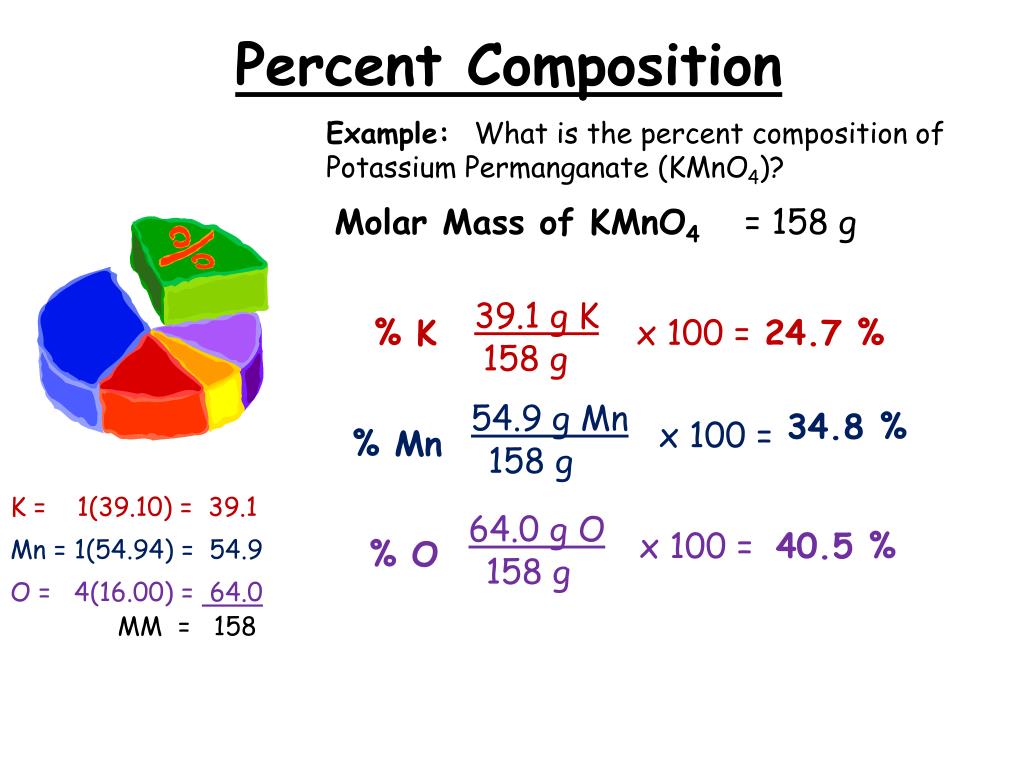 Percent Composition

Example: What is the percent composition of Potassium Permanganate ($KMnO_4$)?

Molar Mass of $KMnO_4$ = 158 g

%

% K $\frac{39.1 \text{ g K}}{158 \text{ g}}$ x 100 = 24.7 %

% Mn $\frac{54.9 \text{ g Mn}}{158 \text{ g}}$ x 100 = 34.8 %

% O $\frac{64.0 \text{ g O}}{158 \text{ g}}$ x 100 = 40.5 %

K = 1(39.10) = 39.1
Mn = 1(54.94) = 54.9
O = 4(16.00) = 64.0
MM = 158